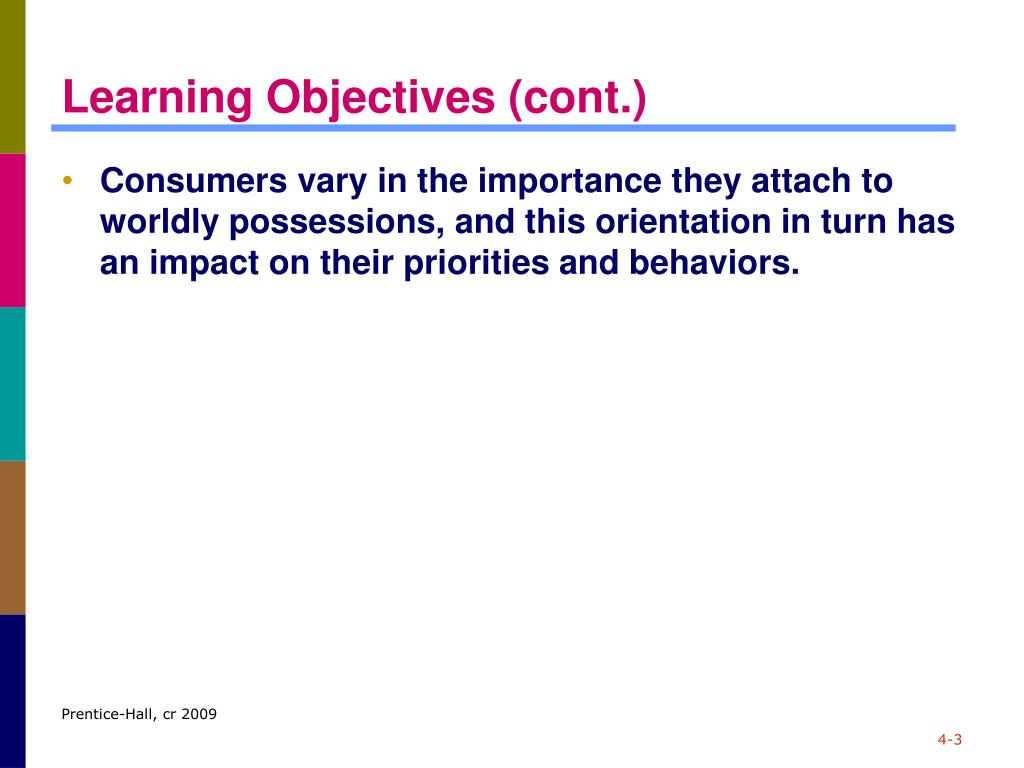 Learning Objectives (cont.)

• Consumers vary in the importance they attach to worldly possessions, and this orientation in turn has an impact on their priorities and behaviors.

Prentice-Hall, cr 2009

4-3